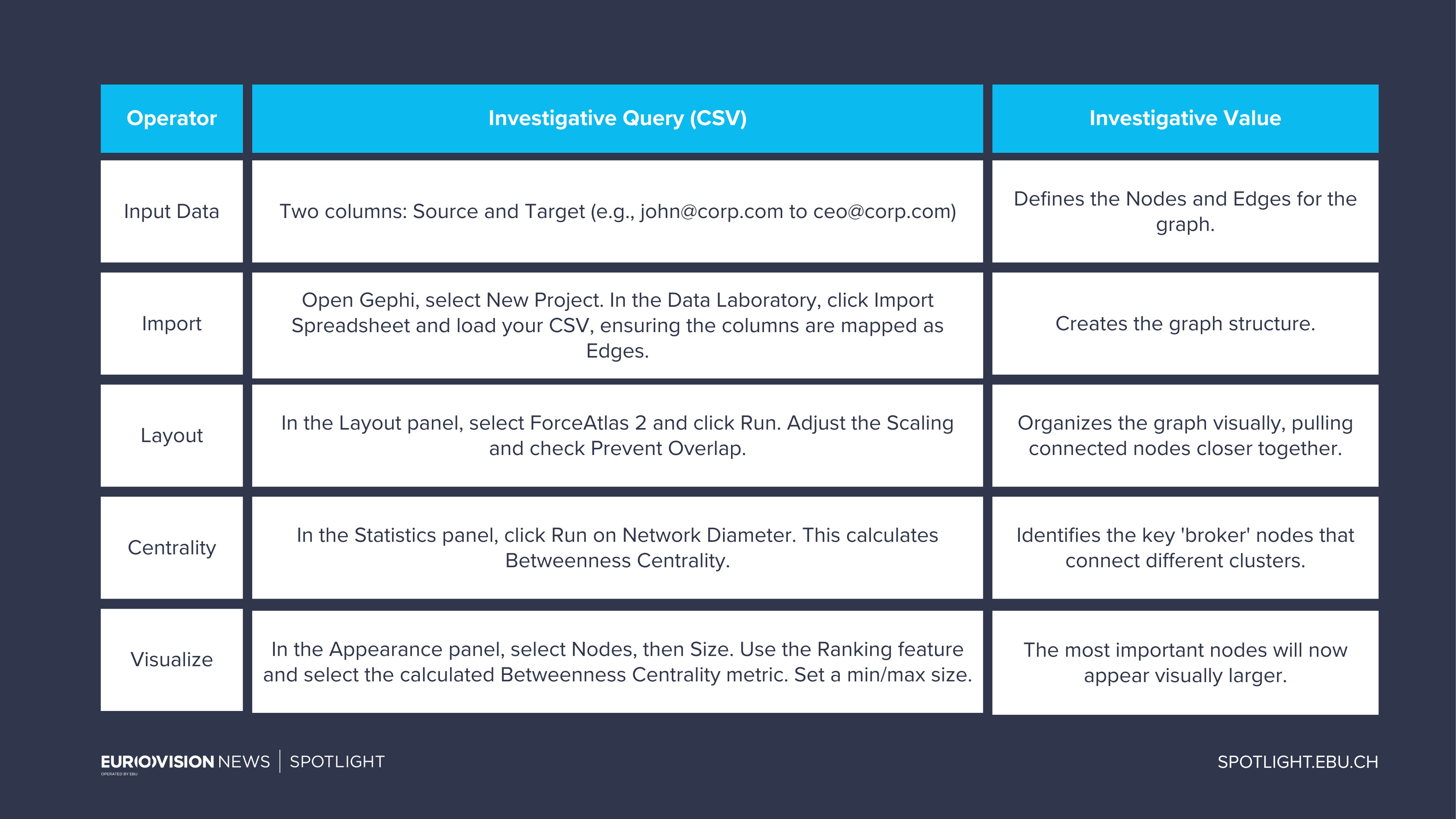 | Operator | Investigative Query (CSV) | Investigative Value |
|---|---|---|
| Input Data | Two columns: Source and Target (e.g., john@corp.com to ceo@corp.com) | Defines the Nodes and Edges for the graph. |
| Import | Open Gephi, select New Project. In the Data Laboratory, click Import Spreadsheet and load your CSV, ensuring the columns are mapped as Edges. | Creates the graph structure. |
| Layout | In the Layout panel, select ForceAtlas 2 and click Run. Adjust the Scaling and check Prevent Overlap. | Organizes the graph visually, pulling connected nodes closer together. |
| Centrality | In the Statistics panel, click Run on Network Diameter. This calculates Betweenness Centrality. | Identifies the key 'broker' nodes that connect different clusters. |
| Visualize | In the Appearance panel, select Nodes, then Size. Use the Ranking feature and select the calculated Betweenness Centrality metric. Set a min/max size. | The most important nodes will now appear visually larger. |

EUROVISION NEWS | SPOTLIGHT
OPERATED BY EBU

SPOTLIGHT.EBU.CH